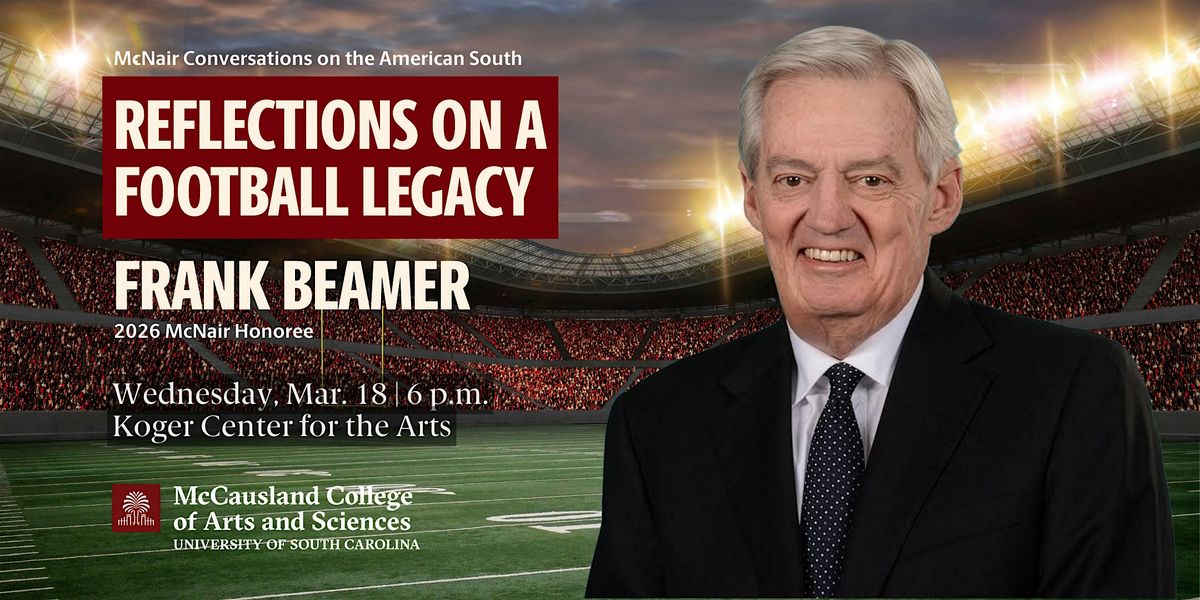 McNair Conversations on the American South

REFLECTIONS ON A FOOTBALL LEGACY

FRANK BEAMER

2026 McNair Honoree

Wednesday, Mar. 18 | 6 p.m.
Koger Center for the Arts

McCausland College of Arts and Sciences
UNIVERSITY OF SOUTH CAROLINA